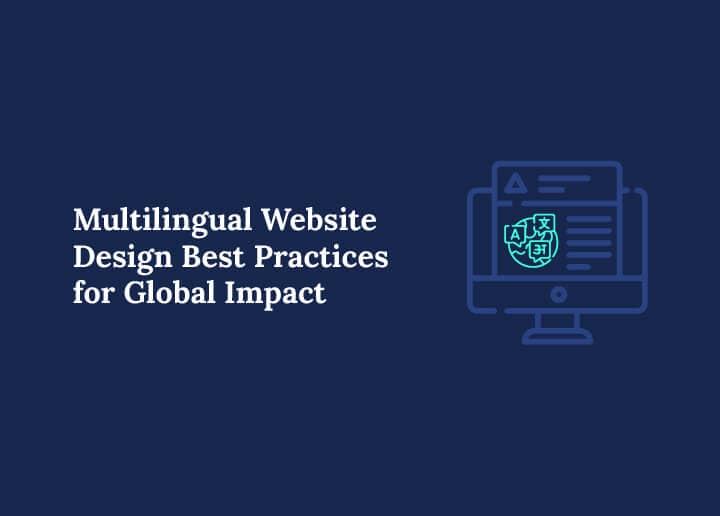 Multilingual Website Design Best Practices for Global Impact

A

文

अ